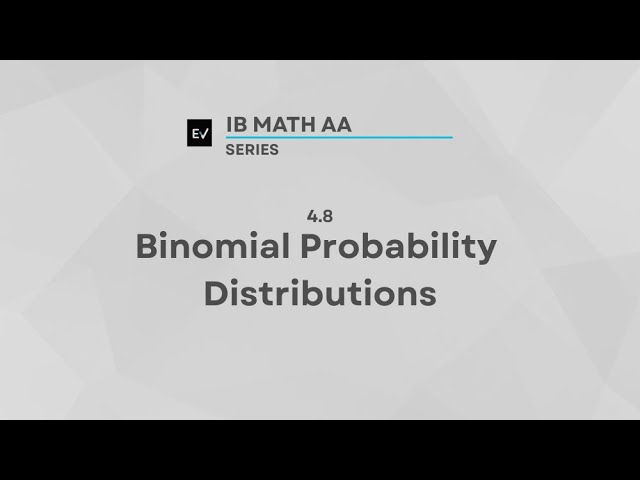 EV

IB MATH AA
SERIES

4.8
Binomial Probability Distributions